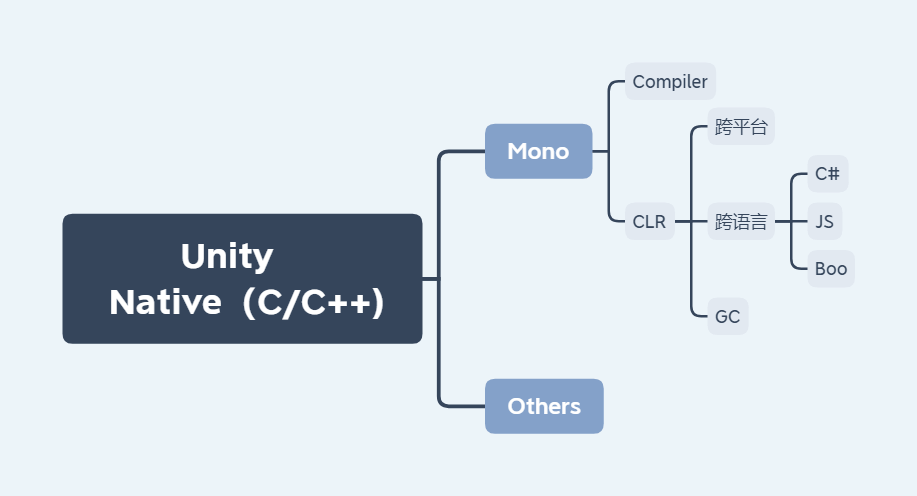 Unity
Native（C/C++)

Mono

Compiler

CLR

跨平台

跨语言

C#

JS

Boo

GC

Others